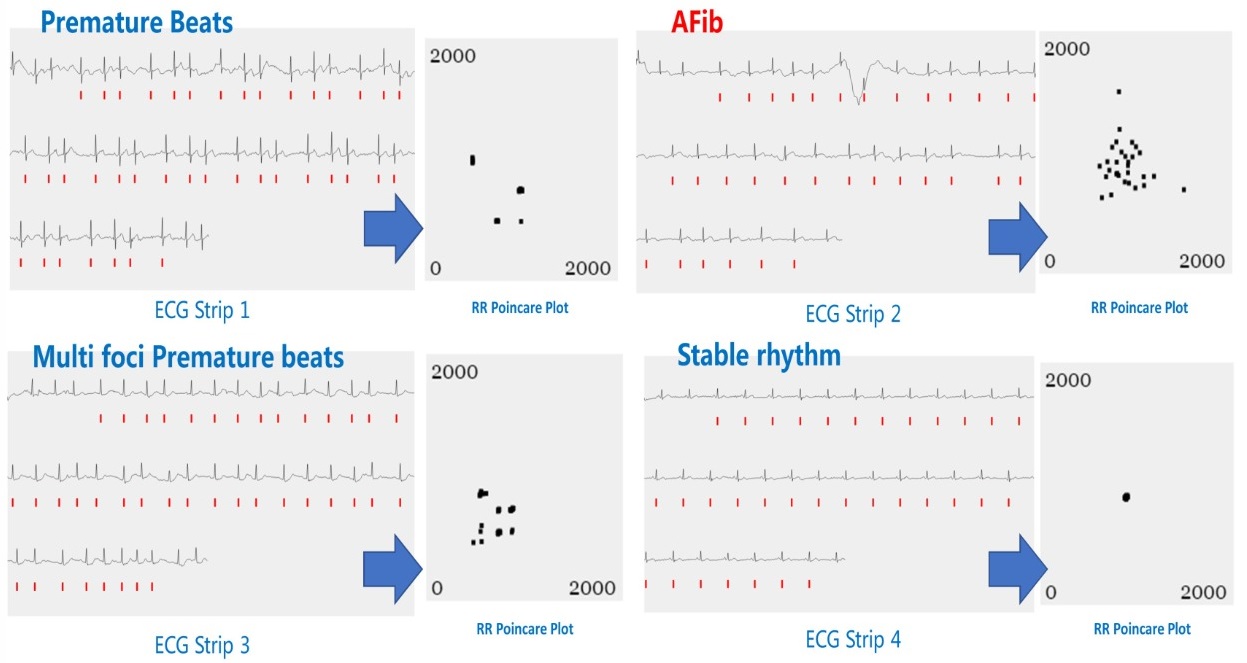 Premature Beats

2000

0 2000

ECG Strip 1

RR Poincare Plot

AFib

2000

0 2000

ECG Strip 2

RR Poincare Plot

Multi foci Premature beats

2000

0 2000

ECG Strip 3

RR Poincare Plot

Stable rhythm

2000

0 2000

ECG Strip 4

RR Poincare Plot